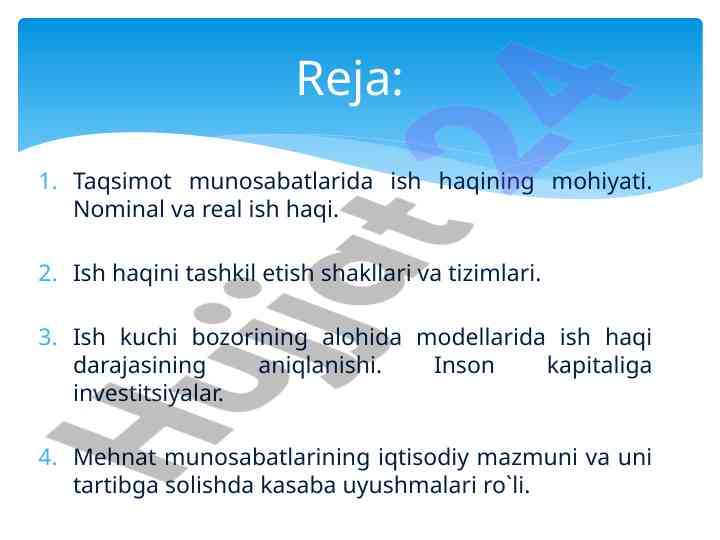 Reja:

1. Taqsimot munosabatlarida ish haqining mohiyati. Nominal va real ish haqi.

2. Ish haqini tashkil etish shakllari va tizimlari.

3. Ish kuchi bozorining alohida modellarida ish haqi darajasining aniqlanishi. Inson kapitaliga investitsiyalar.

4. Mehnat munosabatlarining iqtisodiy mazmuni va uni tartibga solishda kasaba uyushmalari ro`li.

Hujjat 24